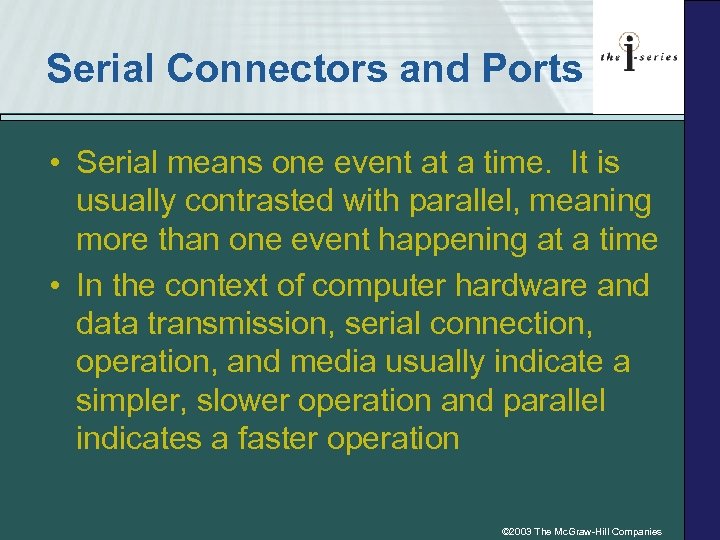 Serial Connectors and Ports

the i-series

• Serial means one event at a time. It is usually contrasted with parallel, meaning more than one event happening at a time

• In the context of computer hardware and data transmission, serial connection, operation, and media usually indicate a simpler, slower operation and parallel indicates a faster operation

©2003 The McGraw-Hill Companies